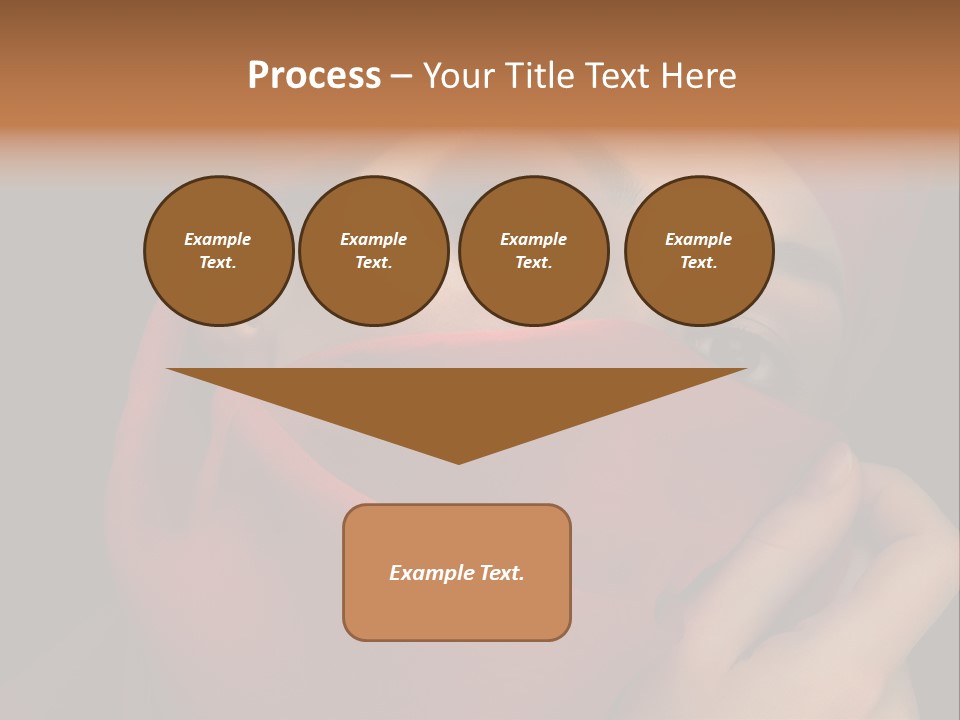 Process – Your Title Text Here

Example Text.

Example Text.

Example Text.

Example Text.

Example Text.